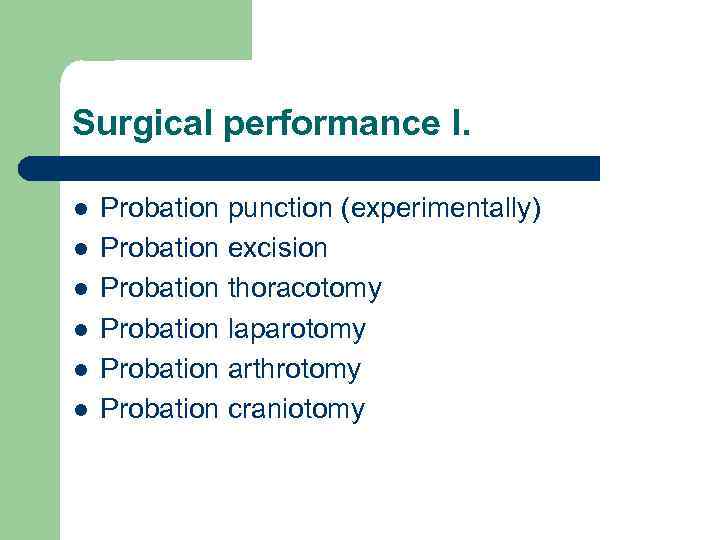 Surgical performance I.

- Probation punction (experimentally)
- Probation excision
- Probation thoracotomy
- Probation laparotomy
- Probation arthrotomy
- Probation craniotomy